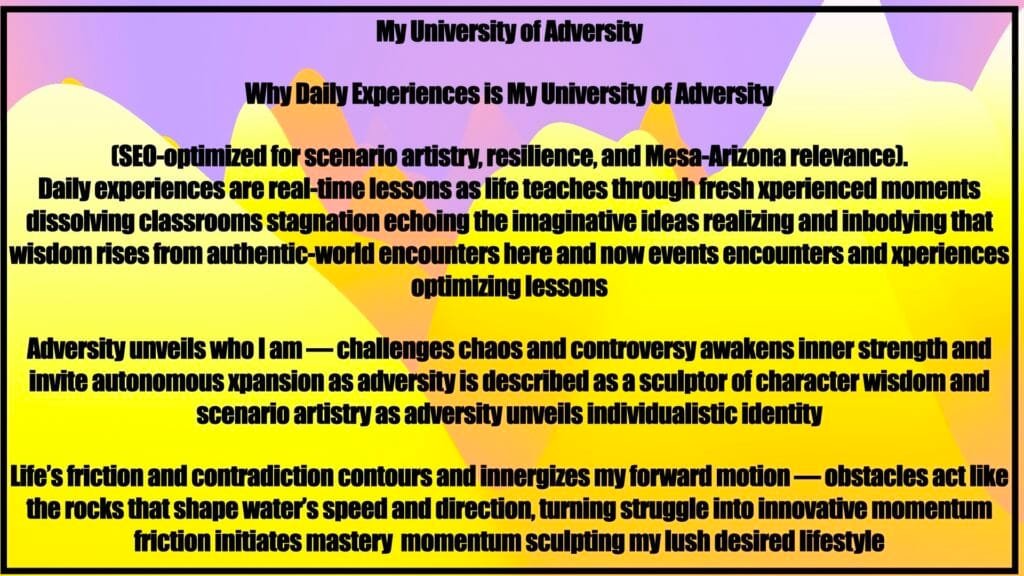 My University of Adversity

Why Daily Experiences is My University of Adversity

(SEO-optimized for scenario artistry, resilience, and Mesa-Arizona relevance).
Daily experiences are real-time lessons as life teaches through fresh xperienced moments dissolving classrooms stagnation echoing the imaginative ideas realizing and inbodying that wisdom rises from authentic-world encounters here and now events encounters and xperiences optimizing lessons

Adversity unveils who I am — challenges chaos and controversy awakens inner strength and invite autonomous xpansion as adversity is described as a sculptor of character wisdom and scenario artistry as adversity unveils individualistic identity

Life's friction and contradiction contours and innergizes my forward motion — obstacles act like the rocks that shape water's speed and direction, turning struggle into innovative momentum friction initiates mastery momentum sculpting my lush desired lifestyle